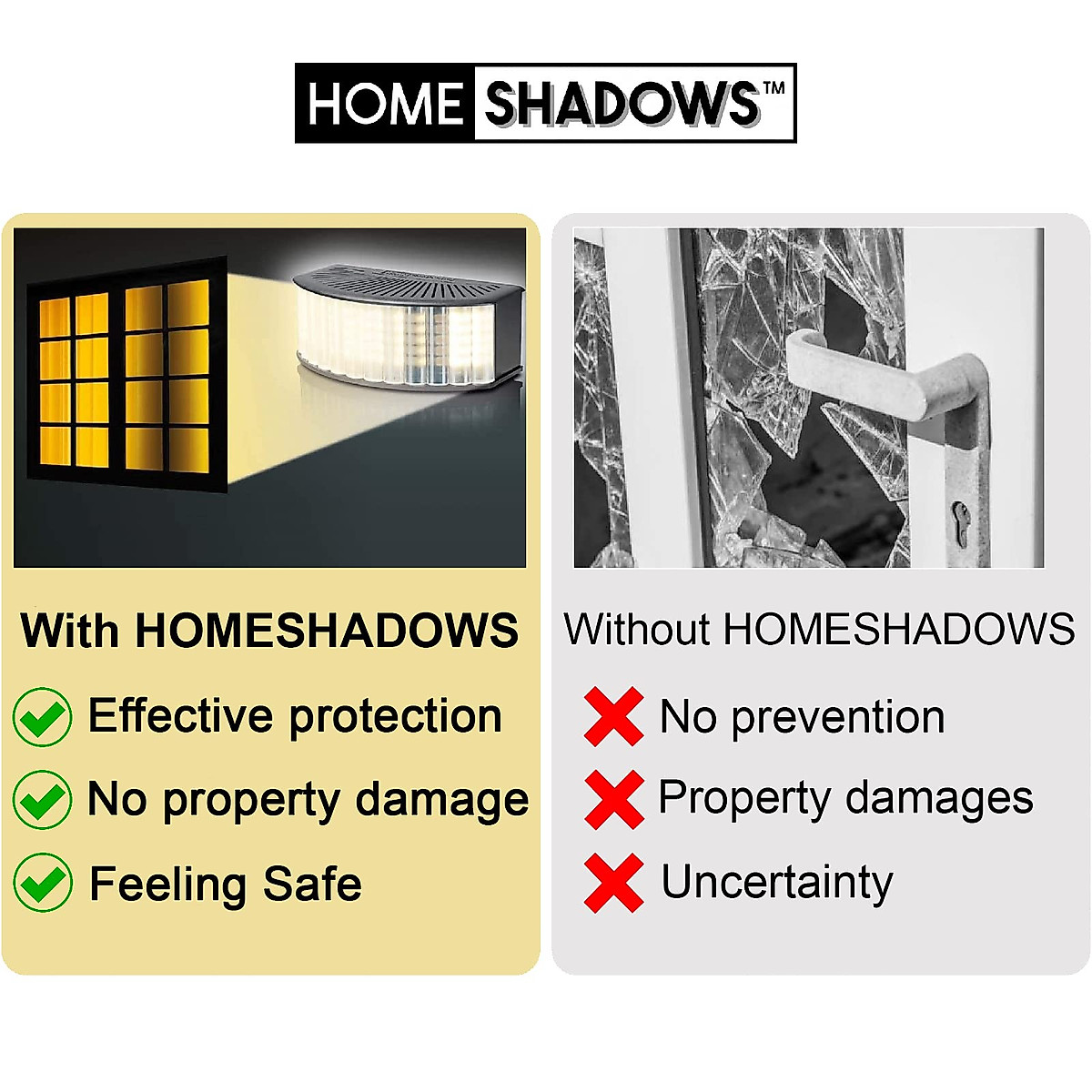 HOME SHADOWS™

With HOMESHADOWS

Effective protection

No property damage

Feeling Safe

Without HOMESHADOWS

No prevention

Property damages

Uncertainty